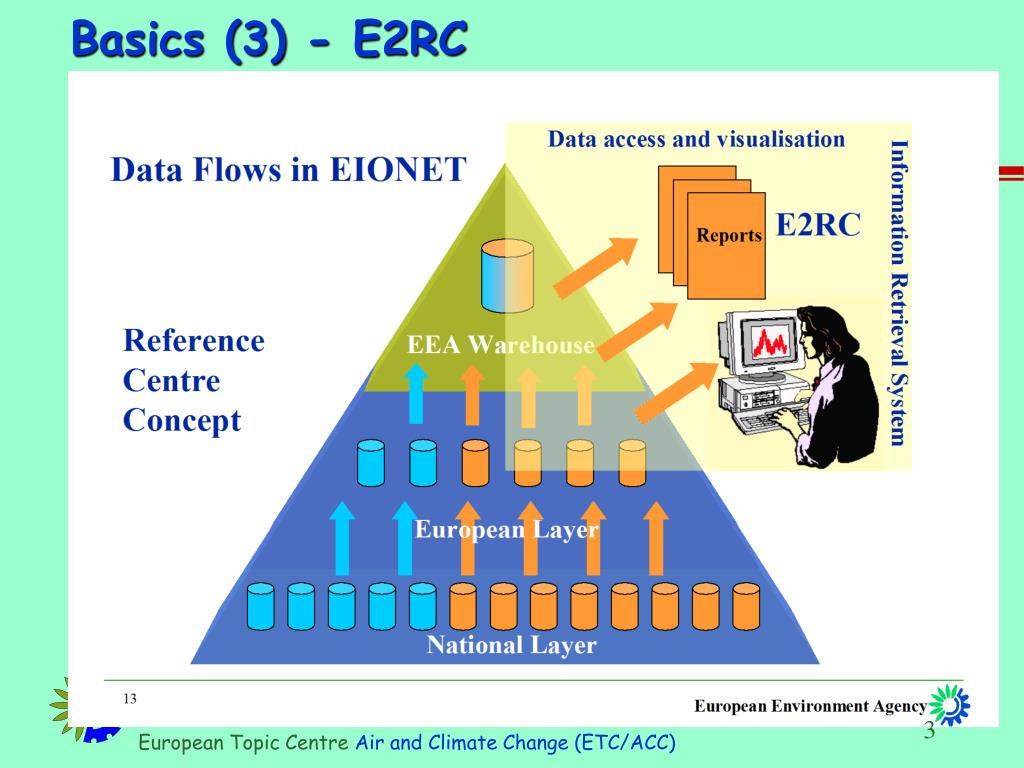 Basics (3) - E2RC

Data Flows in EIONET

Data access and visualisation

Information Retrieval System

Reports

E2RC

Reference Centre Concept

EEA Warehouse

European Layer

National Layer

13

European Environment Agency

3

European Topic Centre Air and Climate Change (ETC/ACC)